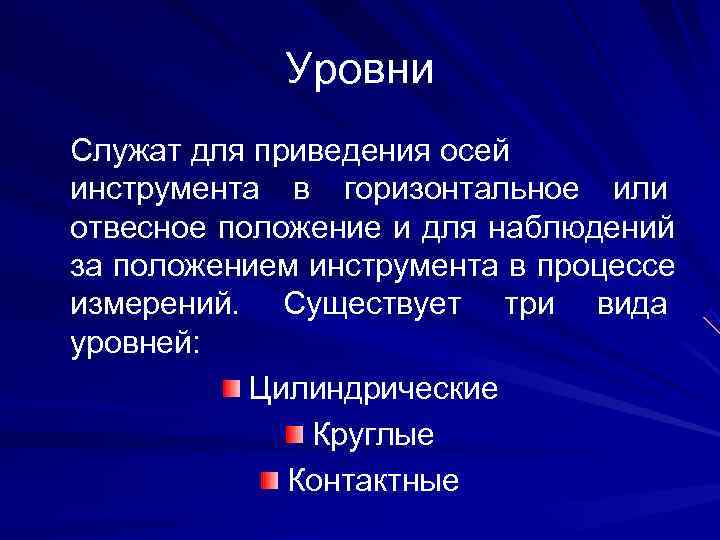 Уровни

Служат для приведения осей инструмента в горизонтальное или отвесное положение и для наблюдений за положением инструмента в процессе измерений. Существует три вида уровней:

Цилиндрические
Круглые
Контактные